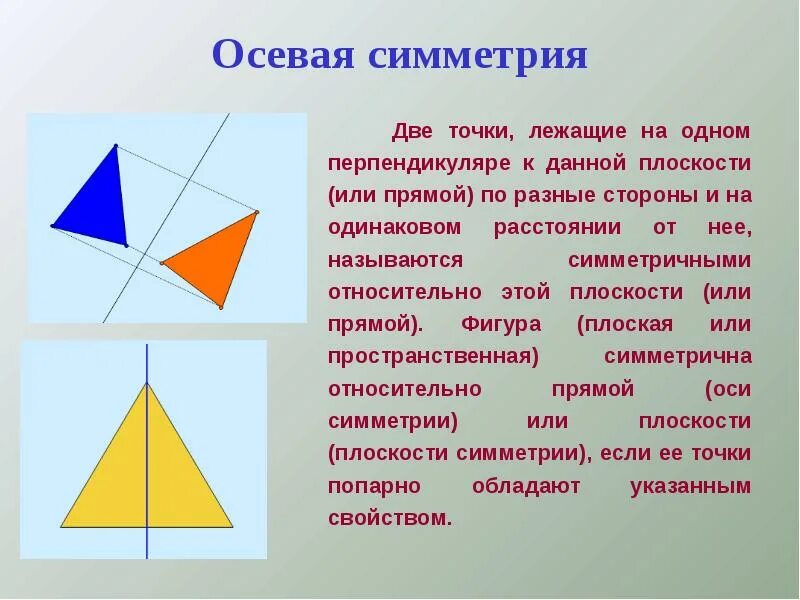 Осевая симметрия

Две точки, лежащие на одном перпендикуляре к данной плоскости (или прямой) по разные стороны и на одинаковом расстоянии от нее, называются симметричными относительно этой плоскости (или прямой). Фигура (плоская или пространственная) симметрична относительно прямой (оси симметрии) или плоскости (плоскости симметрии), если ее точки попарно обладают указанным свойством.